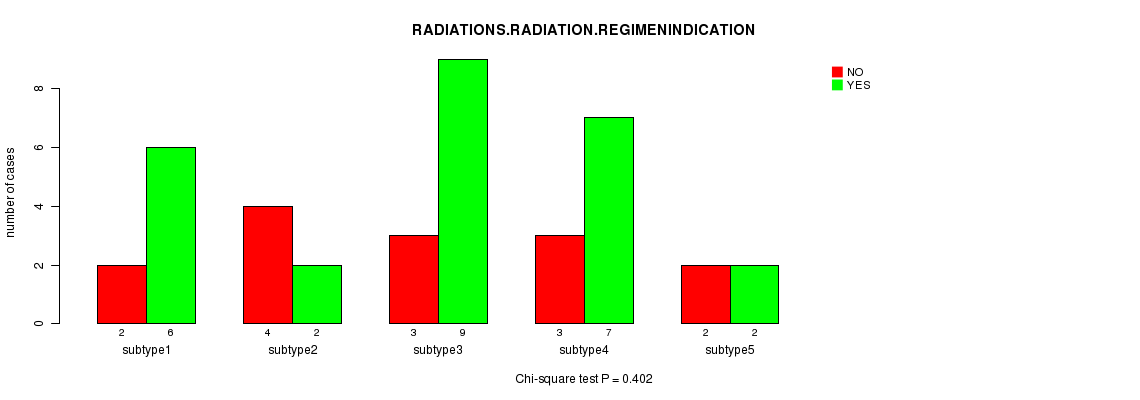 RADIATIONS.RADIATION.REGIMENINDICATION

NO
YES

number of cases

0
2
4
6
8

2 6
subtype1

4 2
subtype2

3 9
subtype3

3 7
subtype4

2 2
subtype5

Chi-square test P = 0.402